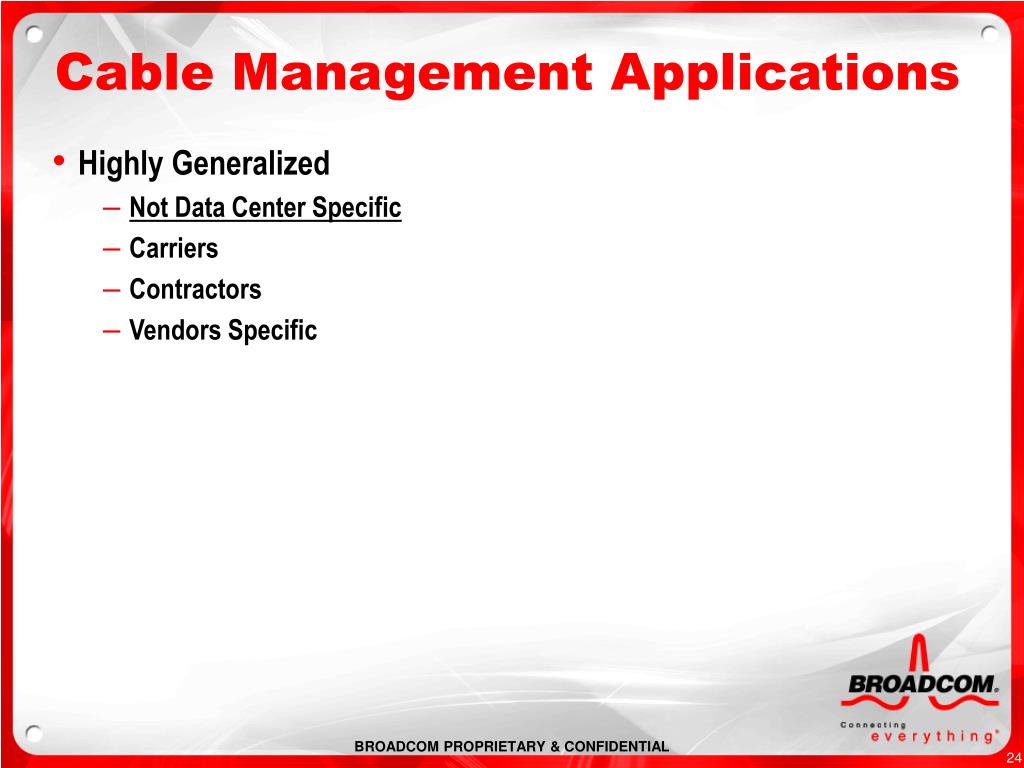 Cable Management Applications

• Highly Generalized
– Not Data Center Specific
– Carriers
– Contractors
– Vendors Specific

BROADCOM®
Connecting everything®

BROADCOM PROPRIETARY & CONFIDENTIAL

24